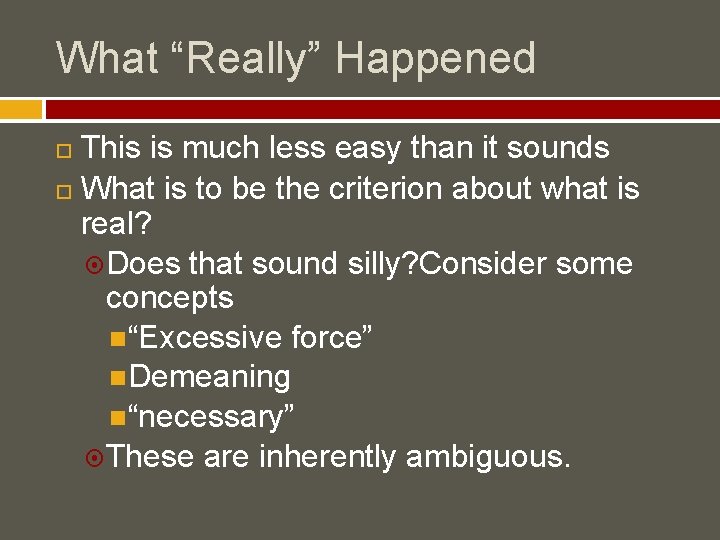 What “Really” Happened

This is much less easy than it sounds

What is to be the criterion about what is real?

Does that sound silly?Consider some concepts

“Excessive force”

Demeaning

“necessary”

These are inherently ambiguous.